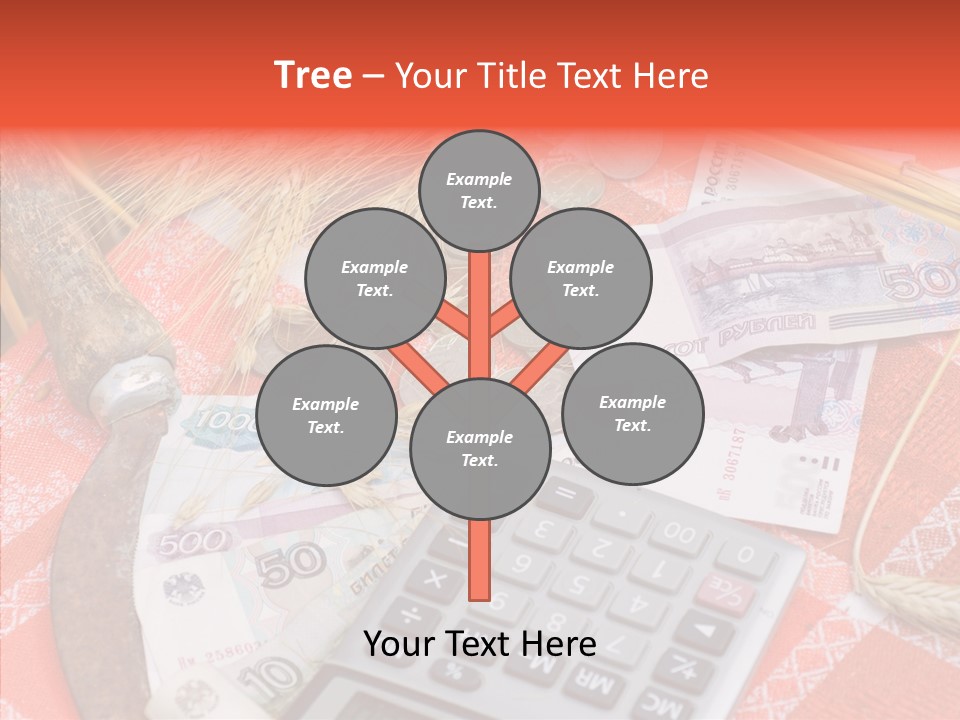 Tree – Your Title Text Here

Example Text.

Example Text.

Example Text.

Example Text.

Example Text.

Example Text.

Your Text Here